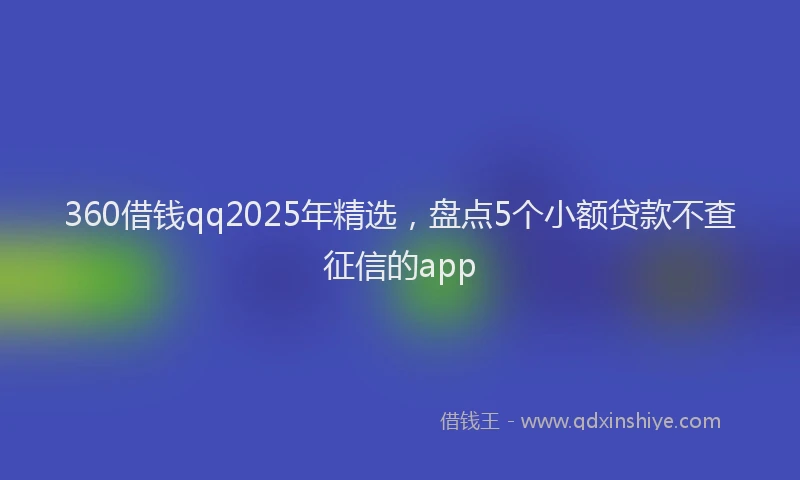 360借钱qq2025年精选，盘点5个小额贷款不查征信的app

借钱王 - www.qdxinshiye.com